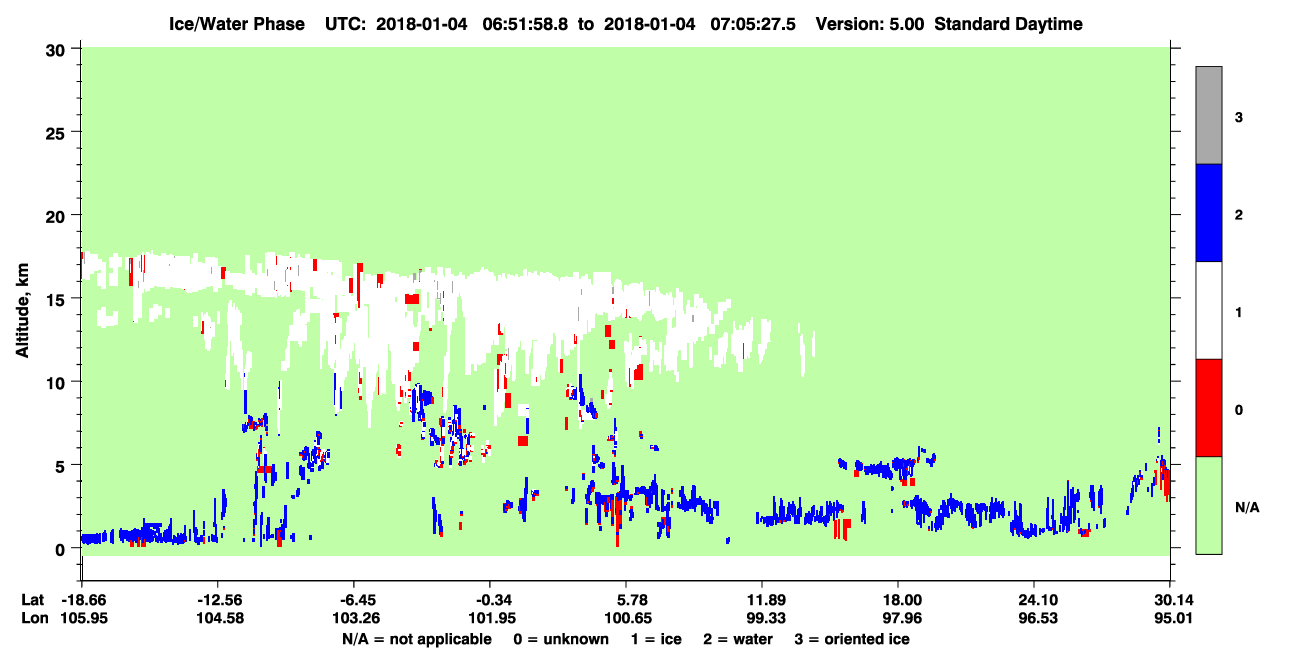 Ice/Water Phase UTC: 2018-01-04 06:51:58.8 to 2018-01-04 07:05:27.5 Version: 5.00 Standard Daytime

Altitude, km

30
25
20
15
10
5
0

3
2
1
0
N/A

Lat -18.66 -12.56 -6.45 -0.34 5.78 11.89 18.00 24.10 30.14
Lon 105.95 104.58 103.26 101.95 100.65 99.33 97.96 96.53 95.01

N/A = not applicable 0 = unknown 1 = ice 2 = water 3 = oriented ice